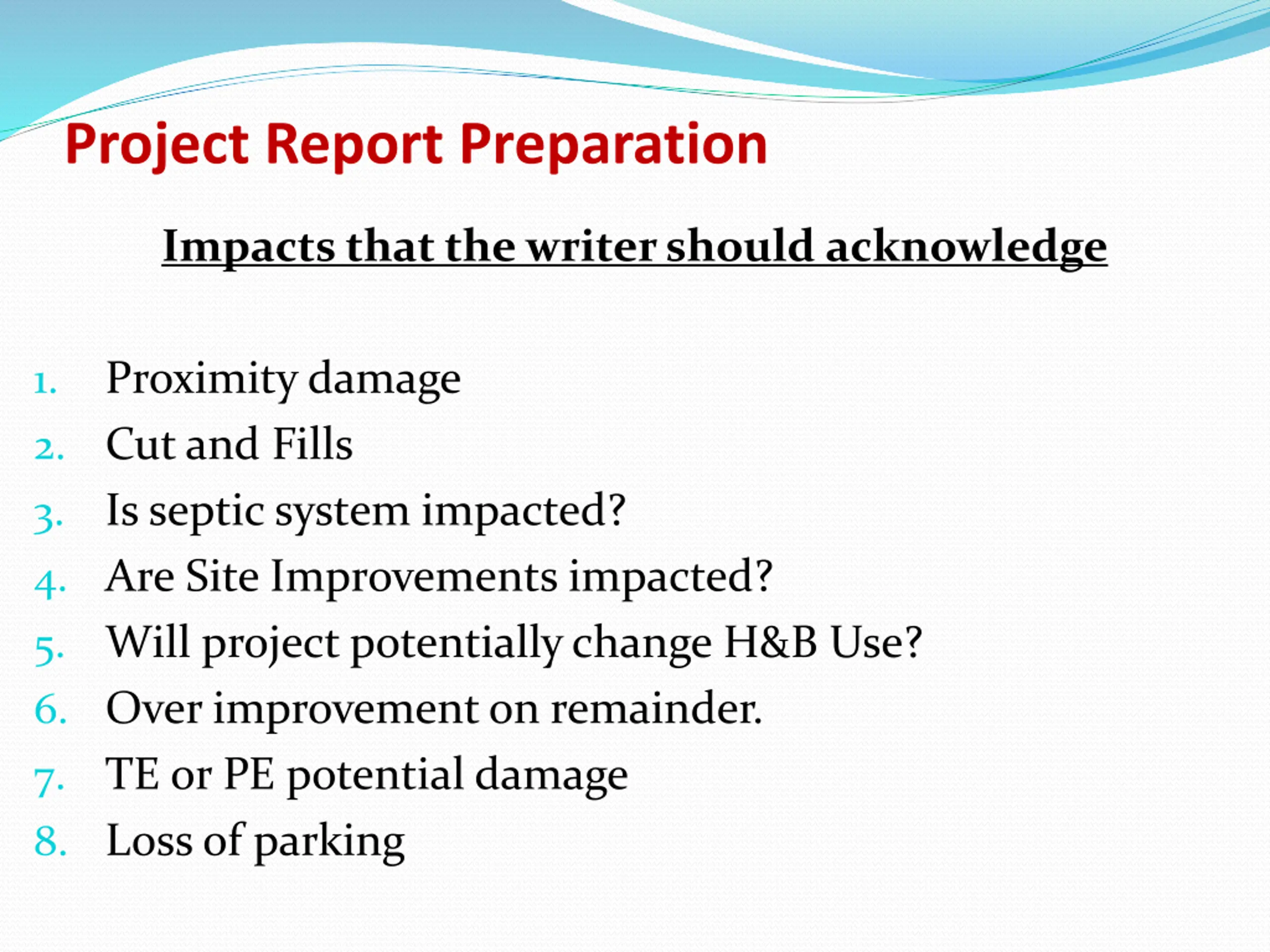 Project Report Preparation

Impacts that the writer should acknowledge

1. Proximity damage
2. Cut and Fills
3. Is septic system impacted?
4. Are Site Improvements impacted?
5. Will project potentially change H&B Use?
6. Over improvement on remainder.
7. TE or PE potential damage
8. Loss of parking